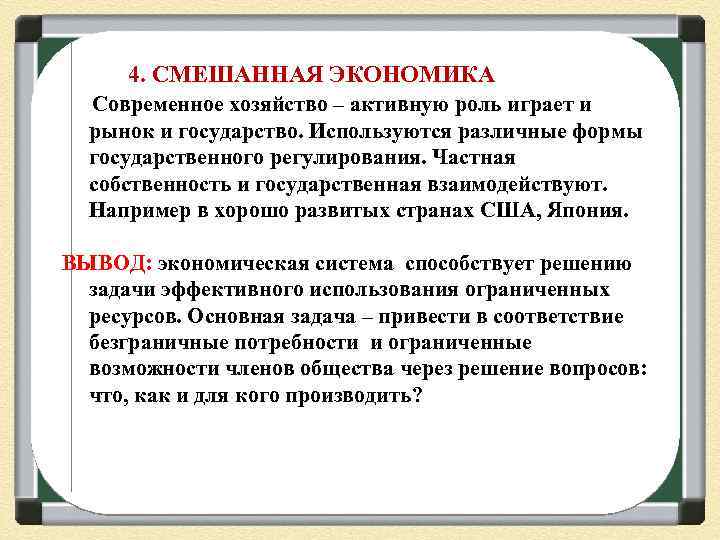 4. СМЕШАННАЯ ЭКОНОМИКА

Современное хозяйство – активную роль играет и рынок и государство. Используются различные формы государственного регулирования. Частная собственность и государственная взаимодействуют. Например в хорошо развитых странах США, Япония.

ВЫВОД: экономическая система способствует решению задачи эффективного использования ограниченных ресурсов. Основная задача – привести в соответствие безграничные потребности и ограниченные возможности членов общества через решение вопросов: что, как и для кого производить?